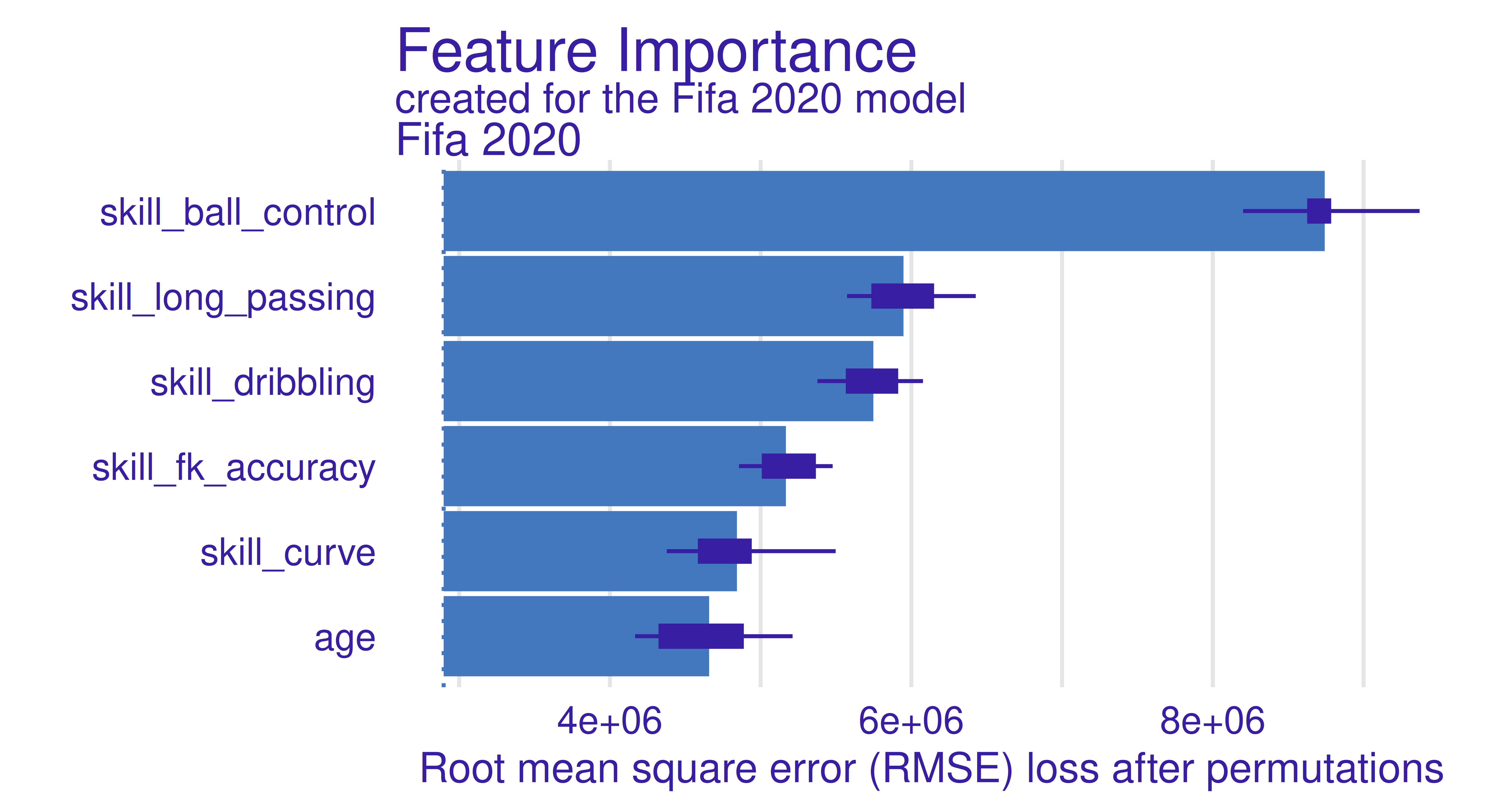 Feature Importance
created for the Fifa 2020 model
Fifa 2020

skill_ball_control
skill_long_passing
skill_dribbling
skill_fk_accuracy
skill_curve
age

4e+06
6e+06
8e+06

Root mean square error (RMSE) loss after permutations